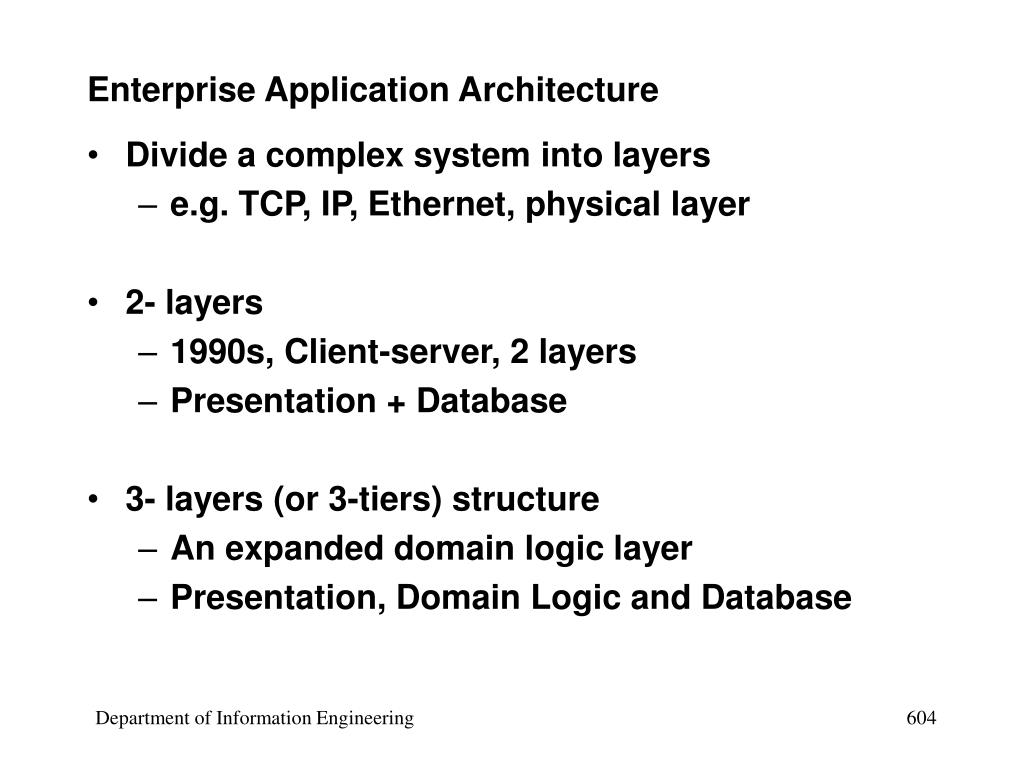 Enterprise Application Architecture

• Divide a complex system into layers
  – e.g. TCP, IP, Ethernet, physical layer

• 2- layers
  – 1990s, Client-server, 2 layers
  – Presentation + Database

• 3- layers (or 3-tiers) structure
  – An expanded domain logic layer
  – Presentation, Domain Logic and Database

Department of Information Engineering

604